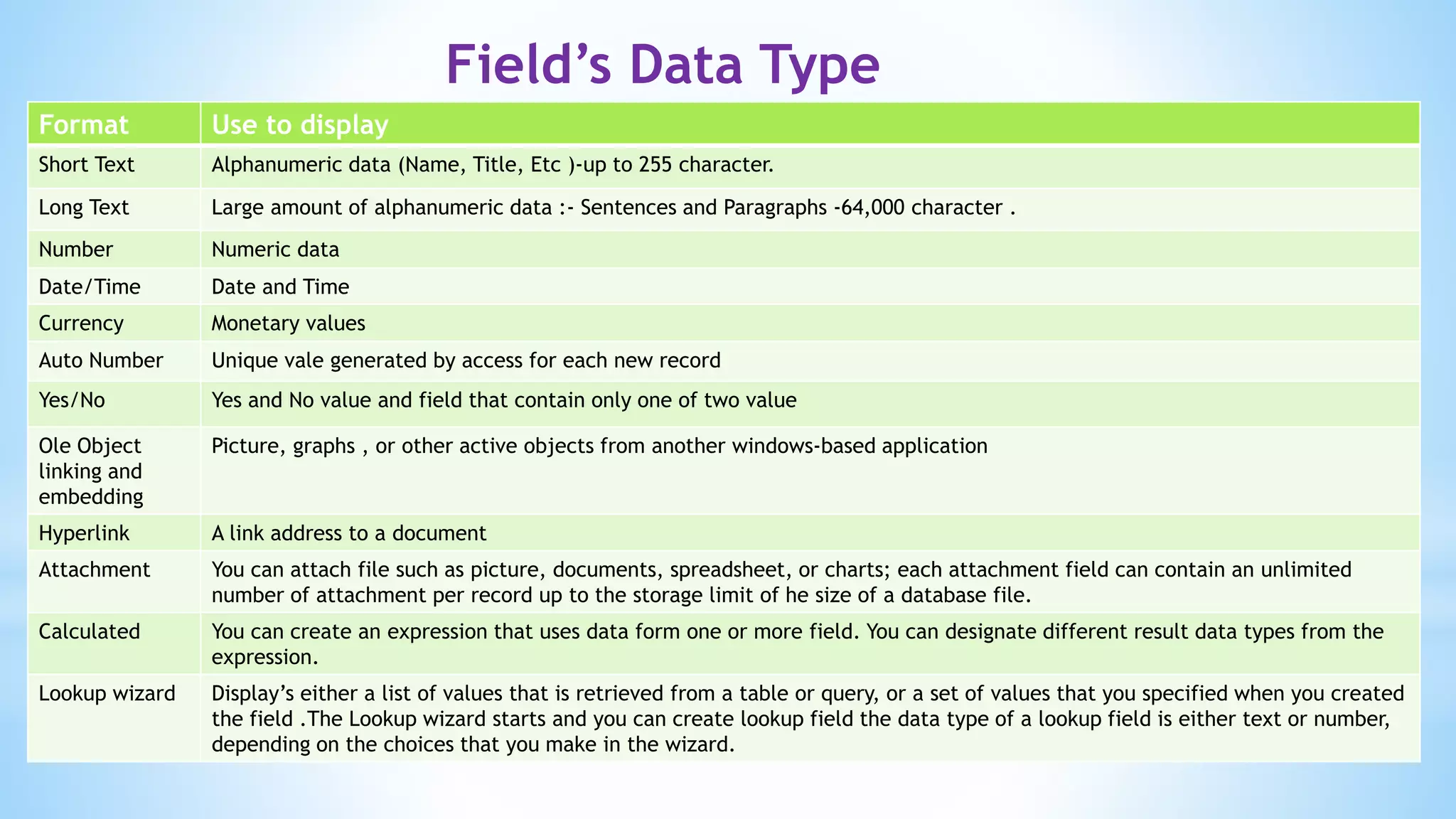 Field’s Data Type

| Format | Use to display |
|---|---|
| Short Text | Alphanumeric data (Name, Title, Etc )-up to 255 character. |
| Long Text | Large amount of alphanumeric data :- Sentences and Paragraphs -64,000 character . |
| Number | Numeric data |
| Date/Time | Date and Time |
| Currency | Monetary values |
| Auto Number | Unique vale generated by access for each new record |
| Yes/No | Yes and No value and field that contain only one of two value |
| Ole Object linking and embedding | Picture, graphs , or other active objects from another windows-based application |
| Hyperlink | A link address to a document |
| Attachment | You can attach file such as picture, documents, spreadsheet, or charts; each attachment field can contain an unlimited number of attachment per record up to the storage limit of he size of a database file. |
| Calculated | You can create an expression that uses data form one or more field. You can designate different result data types from the expression. |
| Lookup wizard | Display’s either a list of values that is retrieved from a table or query, or a set of values that you specified when you created the field .The Lookup wizard starts and you can create lookup field the data type of a lookup field is either text or number, depending on the choices that you make in the wizard. |